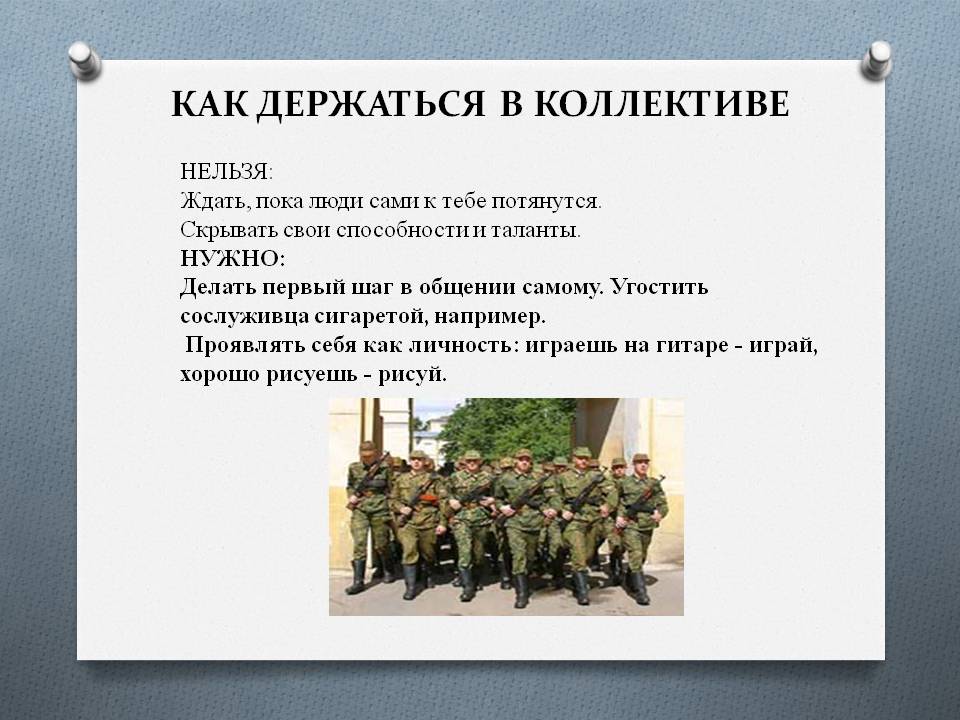 КАК ДЕРЖАТЬСЯ В КОЛЛЕКТИВЕ

НЕЛЬЗЯ:
Ждать, пока люди сами к тебе потянутся.
Скрывать свои способности и таланты.
НУЖНО:
Делать первый шаг в общении самому. Угостить сослуживца сигаретой, например.
Проявлять себя как личность: играешь на гитаре - играй, хорошо рисуешь - рисуй.